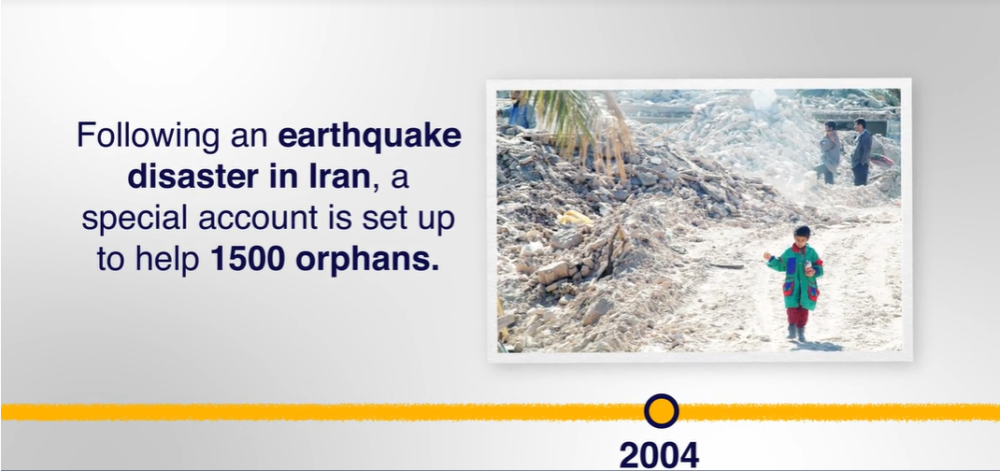 Following an earthquake disaster in Iran, a special account is set up to help 1500 orphans.

2004